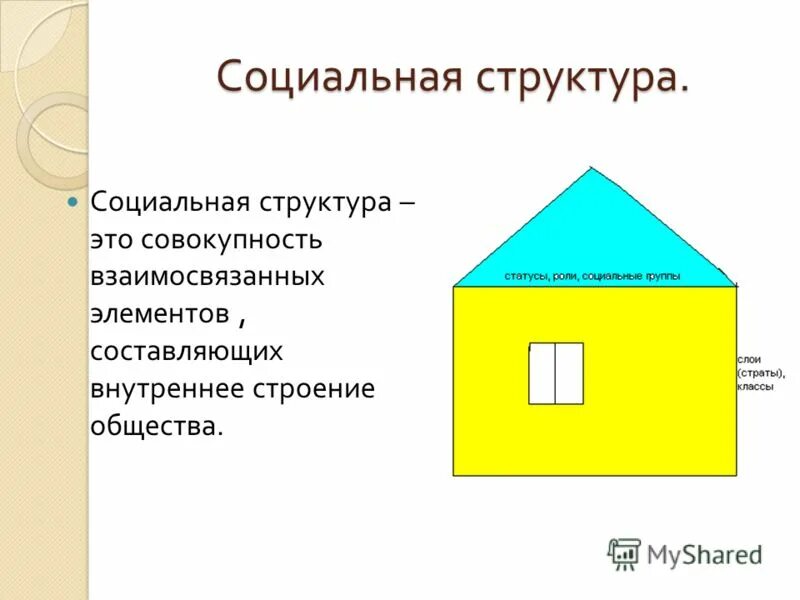 Социальная структура.

Социальная структура – это совокупность взаимосвязанных элементов , составляющих внутреннее строение общества.

статусы, роли, социальные группы

слои (страты), классы

MyShared